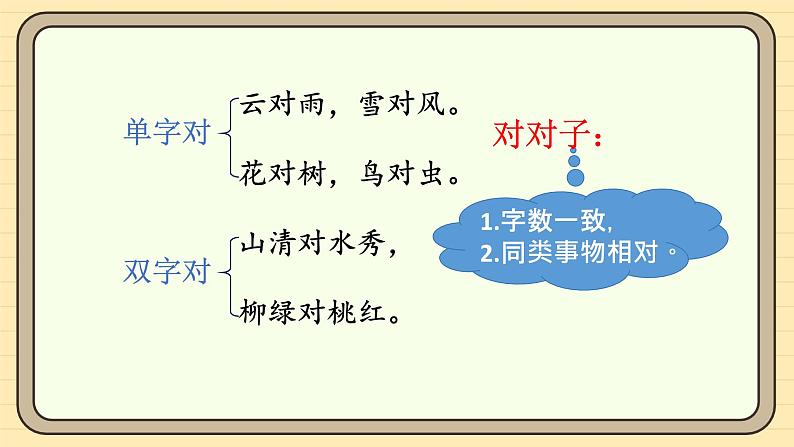 单字对
云对雨，雪对风。
花对树，鸟对虫。

双字对
山清对水秀，
柳绿对桃红。

对对子：

1.字数一致,
2.同类事物相对。